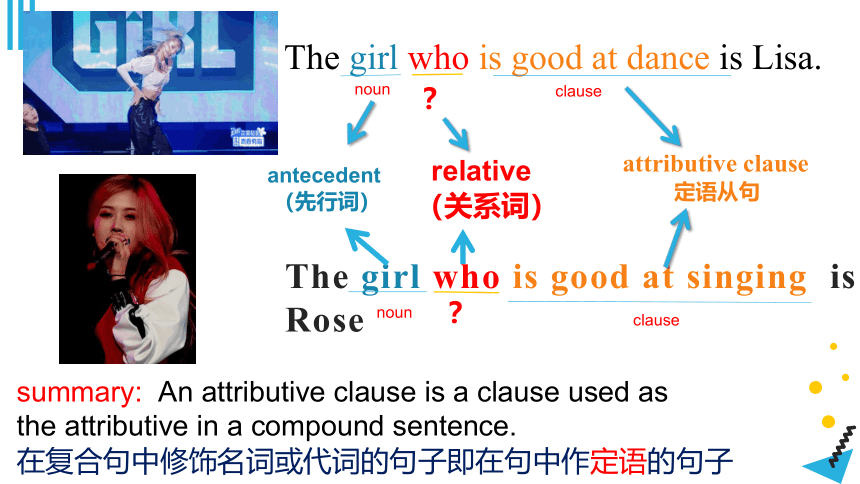 GIRL

The girl who is good at dance is Lisa.

noun ? clause

antecedent
(先行词)

relative
(关系词)

attributive clause
定语从句

The girl who is good at singing is Rose

noun ? clause

summary: An attributive clause is a clause used as the attributive in a compound sentence.
在复合句中修饰名词或代词的句子即在句中作定语的句子